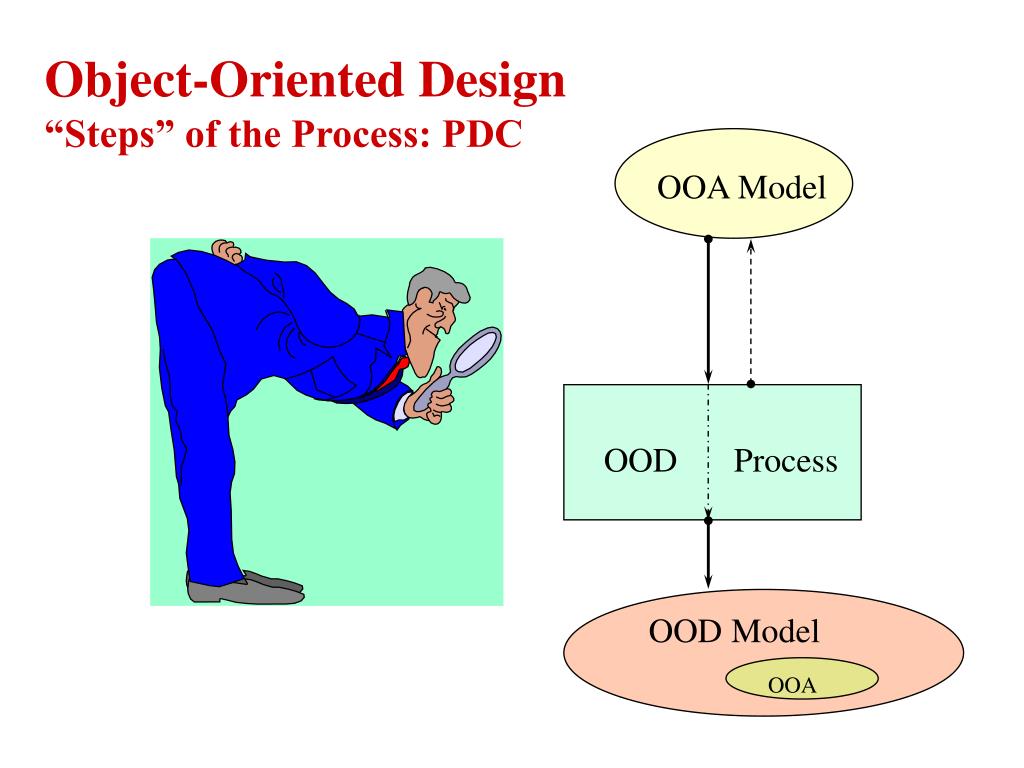 Object-Oriented Design
“Steps” of the Process: PDC

OOA Model

OOD Process

OOD Model

OOA